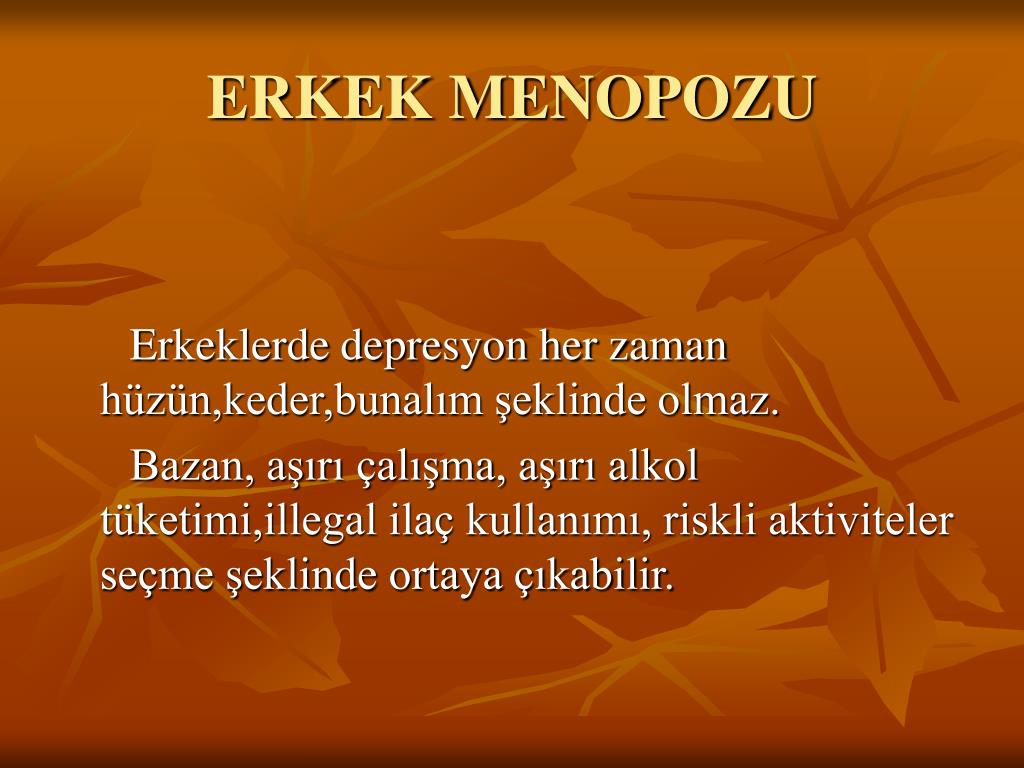 ERKEK MENOPOZU

Erkeklerde depresyon her zaman hüzün,keder,bunalım şeklinde olmaz.

Bazan, aşırı çalışma, aşırı alkol tüketimi,illegal ilaç kullanımı, riskli aktiviteler seçme şeklinde ortaya çıkabilir.